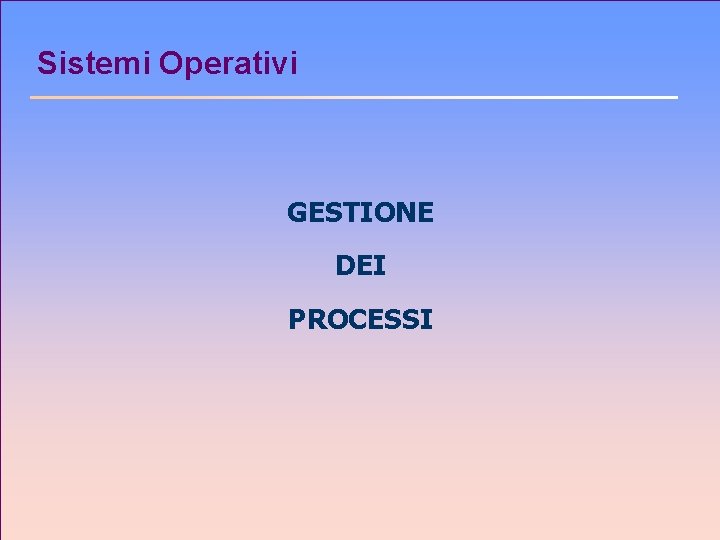 Sistemi Operativi

GESTIONE

DEI

PROCESSI